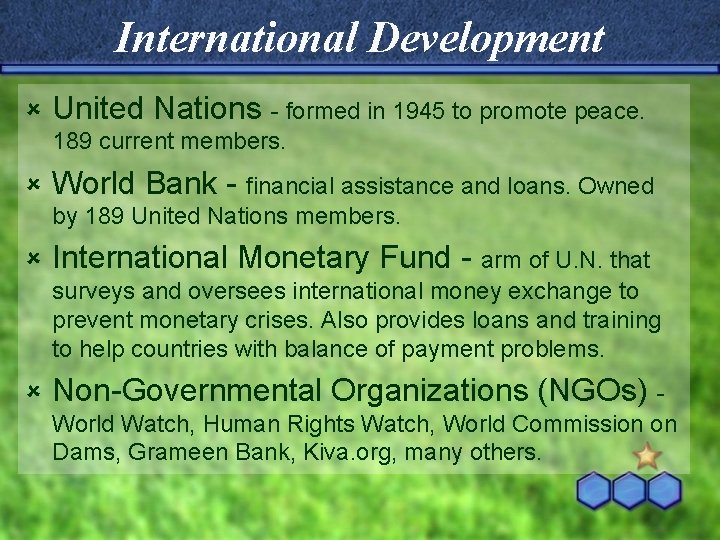 International Development

× United Nations - formed in 1945 to promote peace. 189 current members.

× World Bank - financial assistance and loans. Owned by 189 United Nations members.

× International Monetary Fund - arm of U.N. that surveys and oversees international money exchange to prevent monetary crises. Also provides loans and training to help countries with balance of payment problems.

× Non-Governmental Organizations (NGOs) - World Watch, Human Rights Watch, World Commission on Dams, Grameen Bank, Kiva.org, many others.